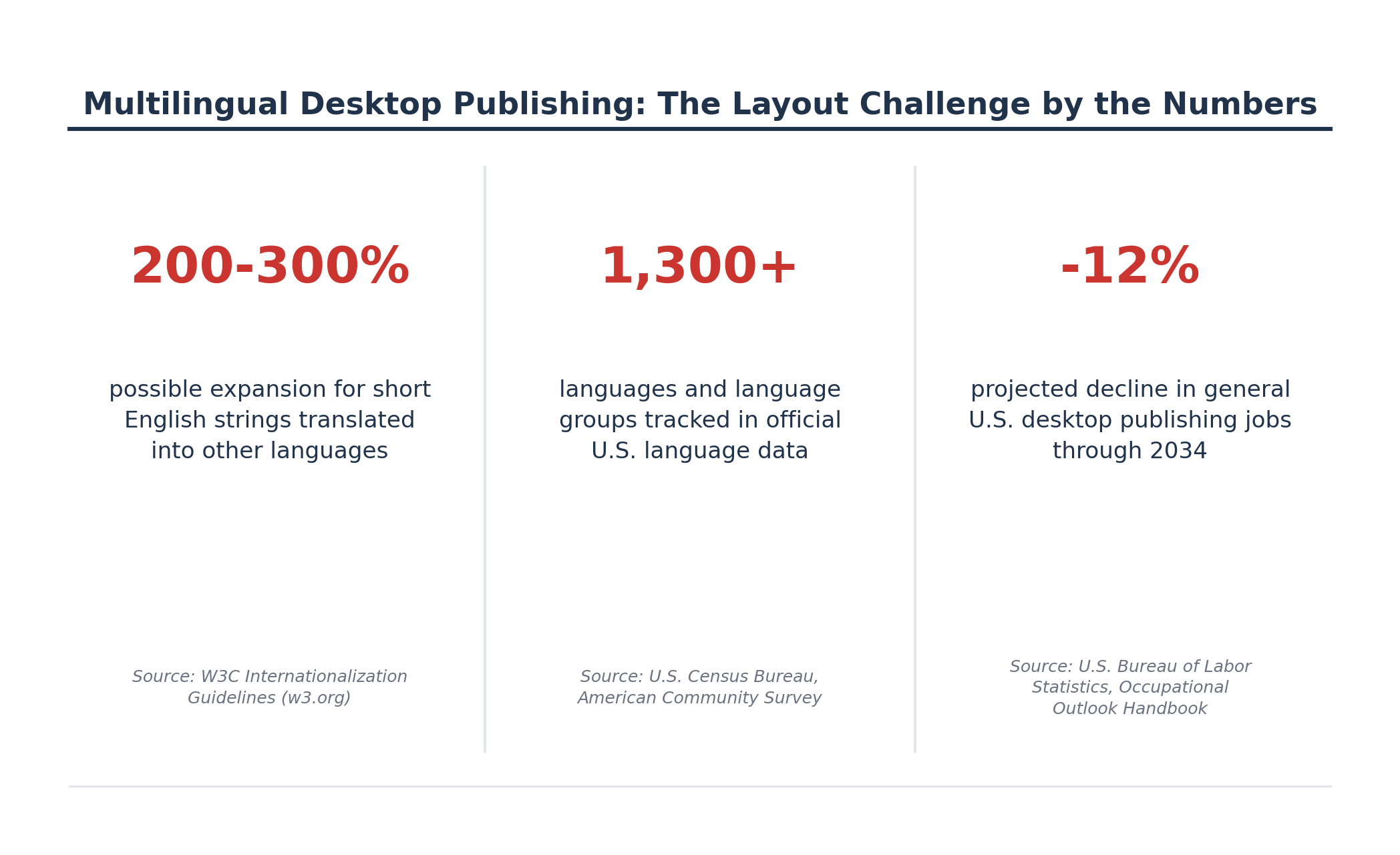 Multilingual Desktop Publishing: The Layout Challenge by the Numbers

200-300%

possible expansion for short English strings translated into other languages

Source: W3C Internationalization Guidelines (w3.org)

1,300+

languages and language groups tracked in official U.S. language data

Source: U.S. Census Bureau, American Community Survey

-12%

projected decline in general U.S. desktop publishing jobs through 2034

Source: U.S. Bureau of Labor Statistics, Occupational Outlook Handbook